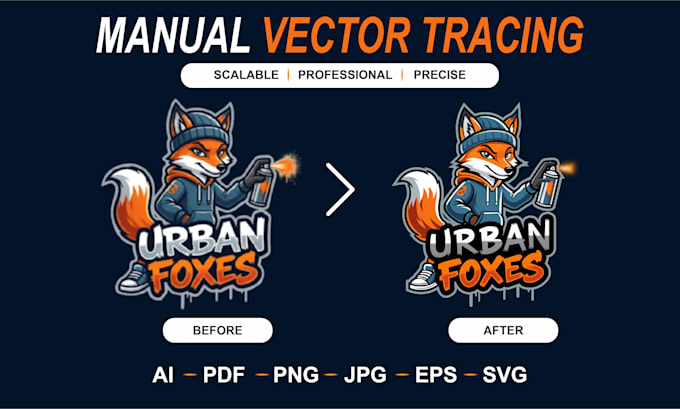 MANUAL VECTOR TRACING

SCALABLE | PROFESSIONAL | PRECISE

URBAN FOXES

URBAN FOXES

BEFORE

AFTER

AI – PDF – PNG – JPG – EPS – SVG